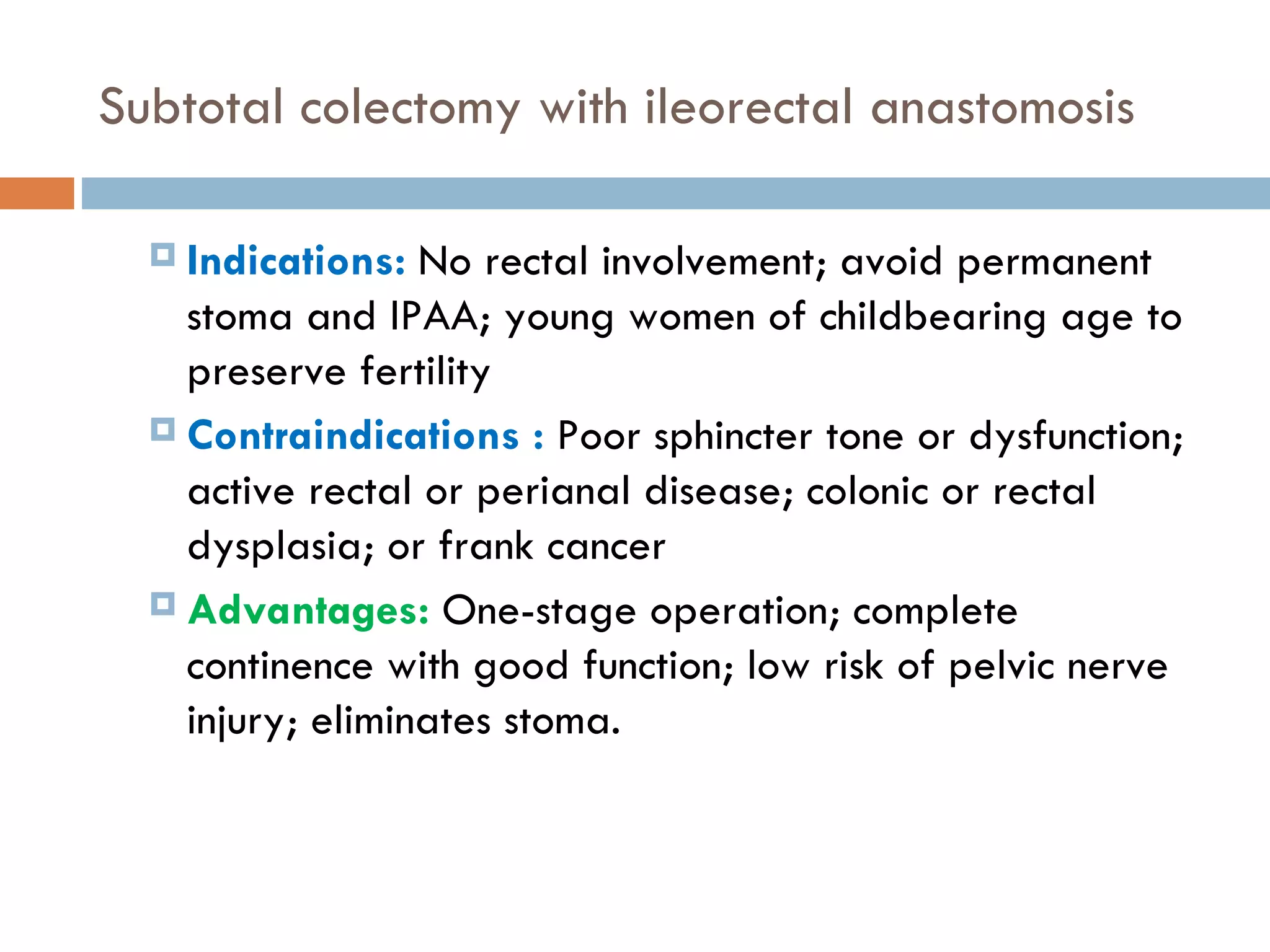 Subtotal colectomy with ileorectal anastomosis

Indications: No rectal involvement; avoid permanent stoma and IPAA; young women of childbearing age to preserve fertility

Contraindications : Poor sphincter tone or dysfunction; active rectal or perianal disease; colonic or rectal dysplasia; or frank cancer

Advantages: One-stage operation; complete continence with good function; low risk of pelvic nerve injury; eliminates stoma.